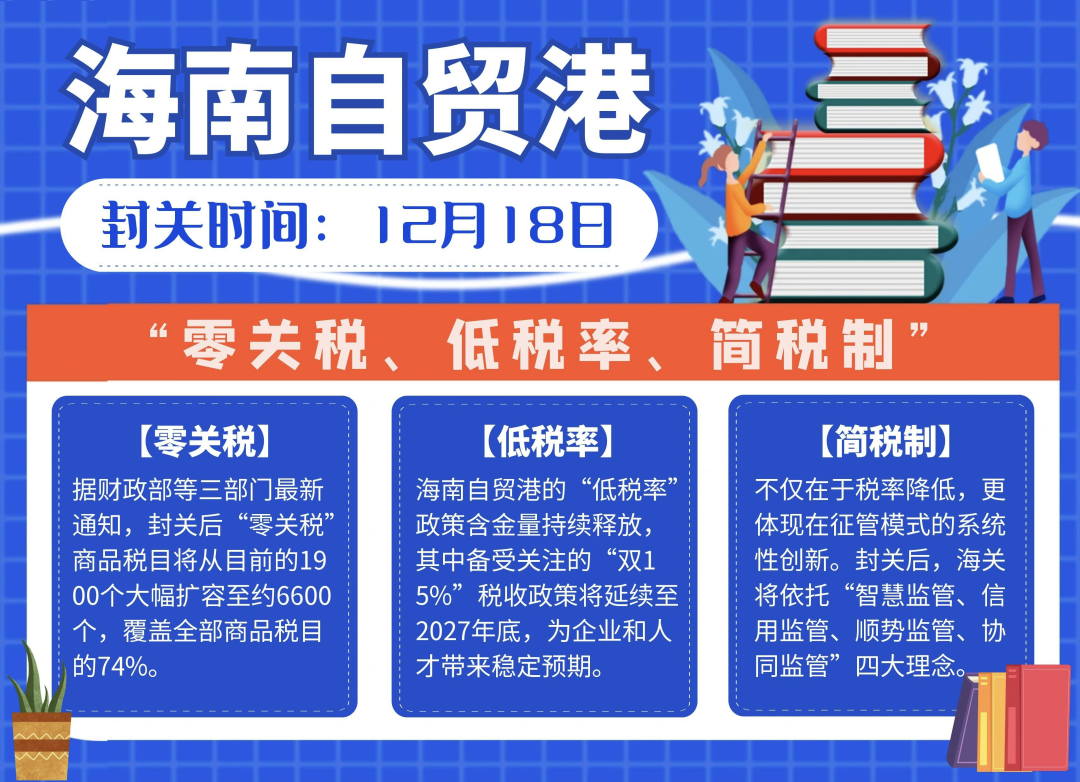 海南自贸港

封关时间：12月18日

“零关税、低税率、简税制”

【零关税】
据财政部等三部门最新通知，封关后“零关税”商品税目将从目前的1900个大幅扩容至约6600个，覆盖全部商品税目的74%。

【低税率】
海南自贸港的“低税率”政策含金量持续释放，其中备受关注的“双15%”税收政策将延续至2027年底，为企业和人才带来稳定预期。

【简税制】
不仅在于税率降低，更体现在征管模式的系统性创新。封关后，海关将依托“智慧监管、信用监管、顺势监管、协同监管”四大理念。